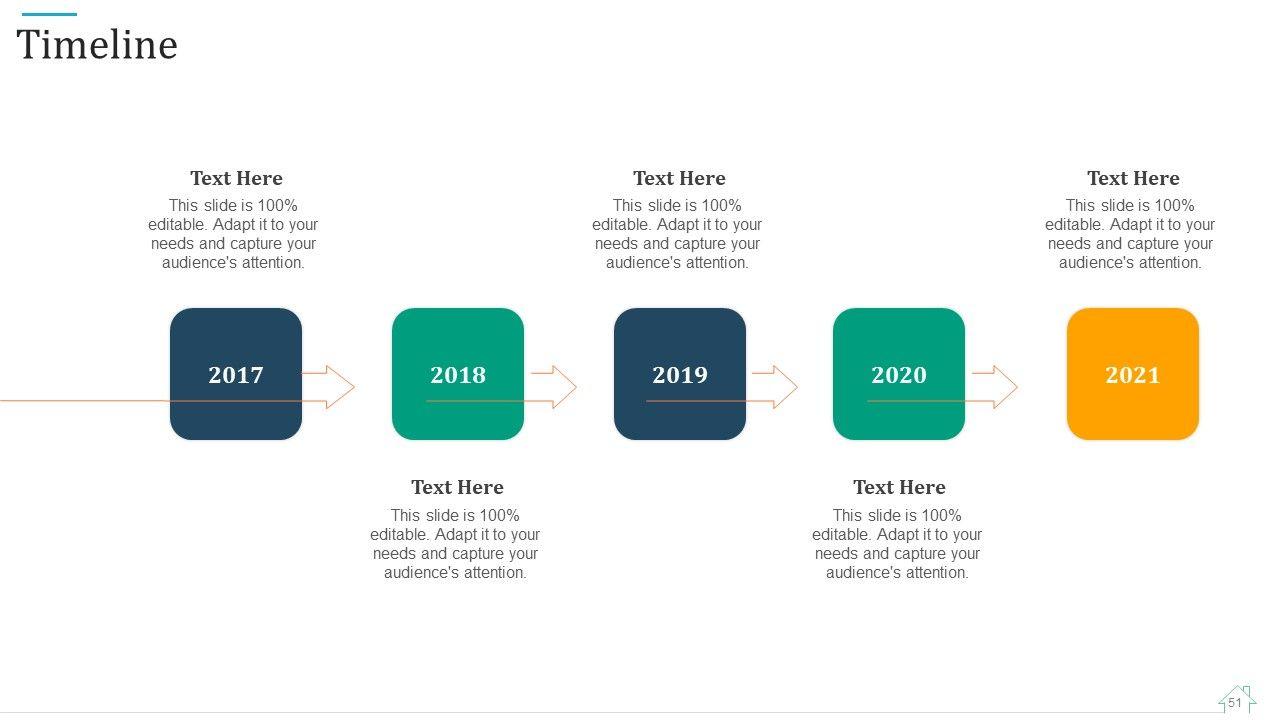 Timeline

Text Here
This slide is 100% editable. Adapt it to your needs and capture your audience's attention.

Text Here
This slide is 100% editable. Adapt it to your needs and capture your audience's attention.

Text Here
This slide is 100% editable. Adapt it to your needs and capture your audience's attention.

2017

2018

2019

2020

2021

Text Here
This slide is 100% editable. Adapt it to your needs and capture your audience's attention.

Text Here
This slide is 100% editable. Adapt it to your needs and capture your audience's attention.

51